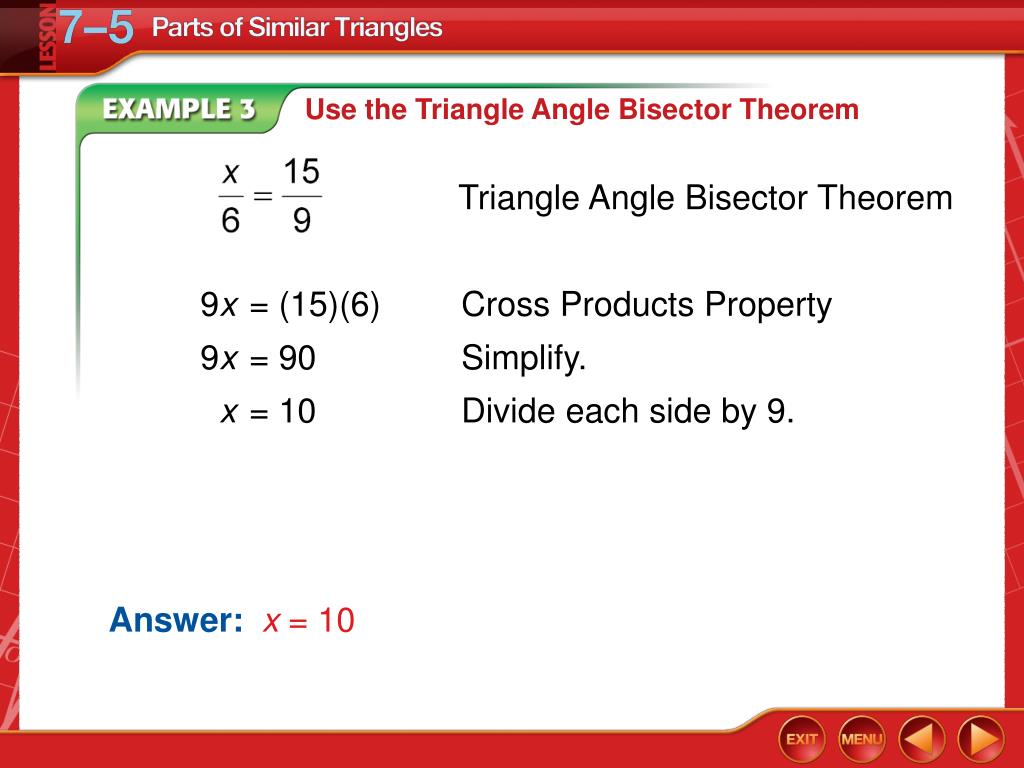 LESSON 7–5 Parts of Similar Triangles

EXAMPLE 3 Use the Triangle Angle Bisector Theorem

$\frac{x}{6} = \frac{15}{9}$ Triangle Angle Bisector Theorem

$9x = (15)(6)$ Cross Products Property

$9x = 90$ Simplify.

$x = 10$ Divide each side by 9.

Answer: $x = 10$

EXIT MENU